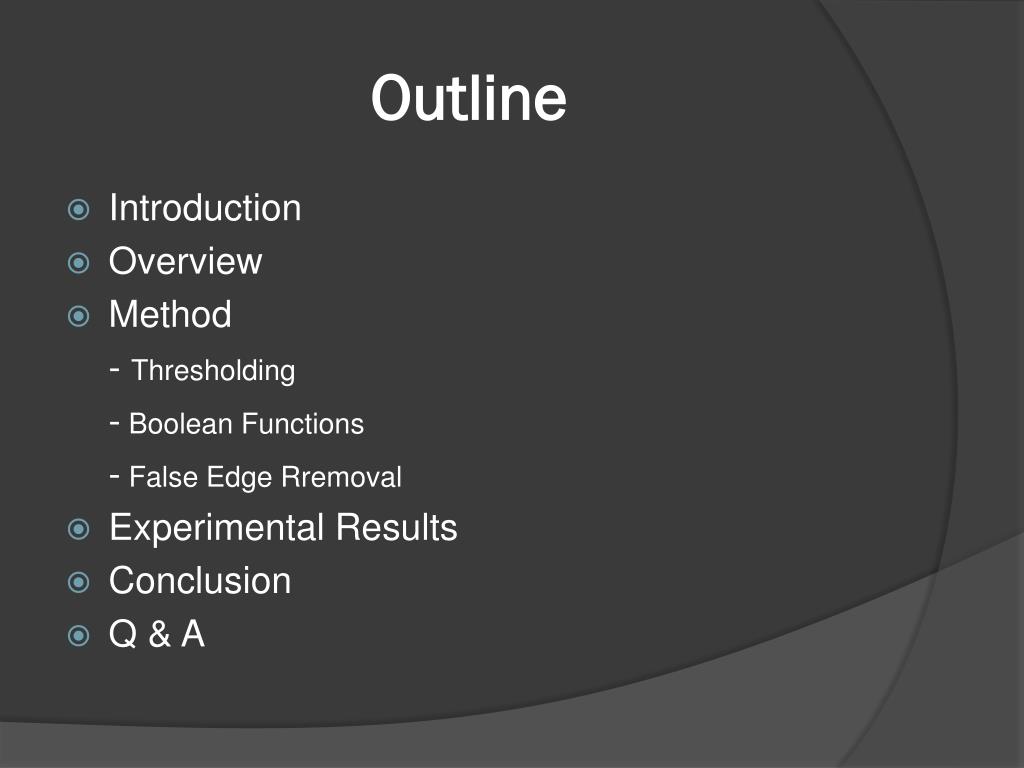 Outline

Introduction
Overview
Method
- Thresholding
- Boolean Functions
- False Edge Rremoval
Experimental Results
Conclusion
Q & A